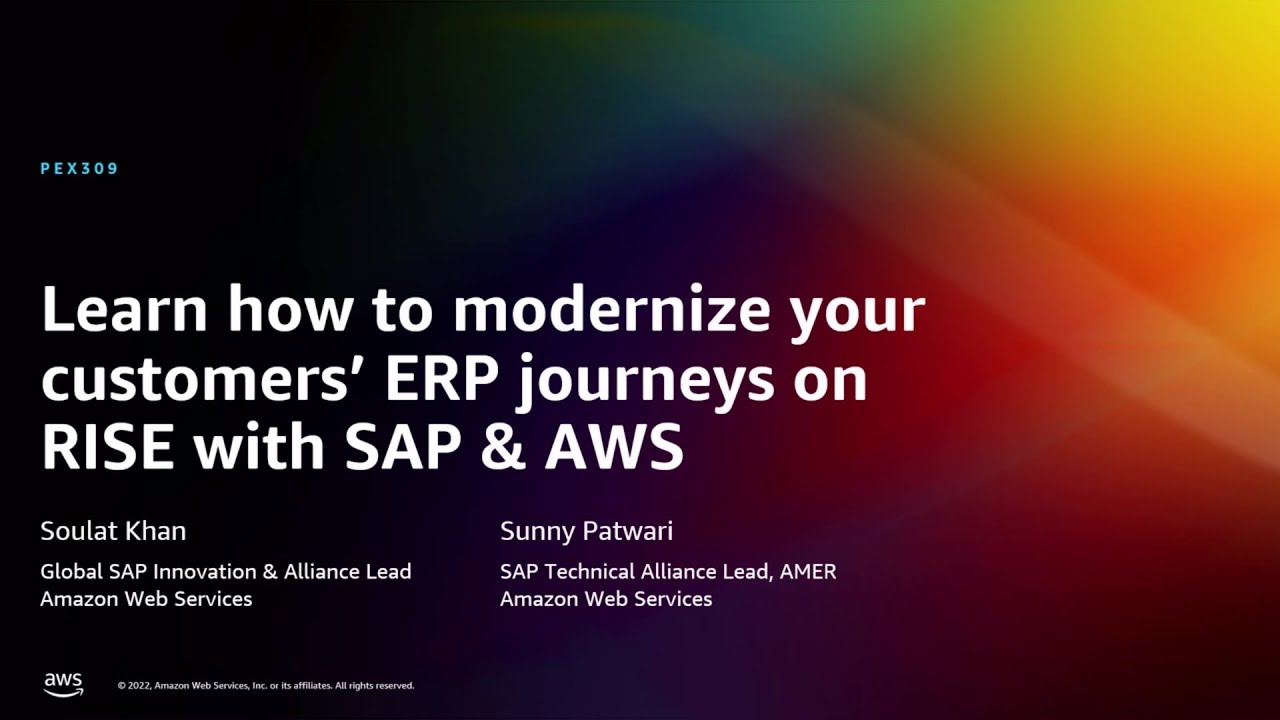 PEX309

Learn how to modernize your customers' ERP journeys on RISE with SAP & AWS

Soulat Khan

Global SAP Innovation & Alliance Lead
Amazon Web Services

Sunny Patwari

SAP Technical Alliance Lead, AMER
Amazon Web Services

aws

© 2022, Amazon Web Services, Inc. or its affiliates. All rights reserved.